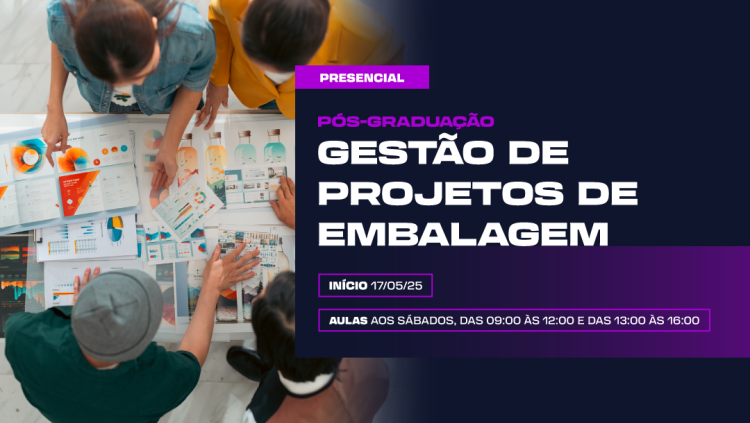 PRESENCIAL

PÓS-GRADUAÇÃO

GESTÃO DE PROJETOS DE EMBALAGEM

INÍCIO 17/05/25

AULAS AOS SÁBADOS, DAS 09:00 ÀS 12:00 E DAS 13:00 ÀS 16:00